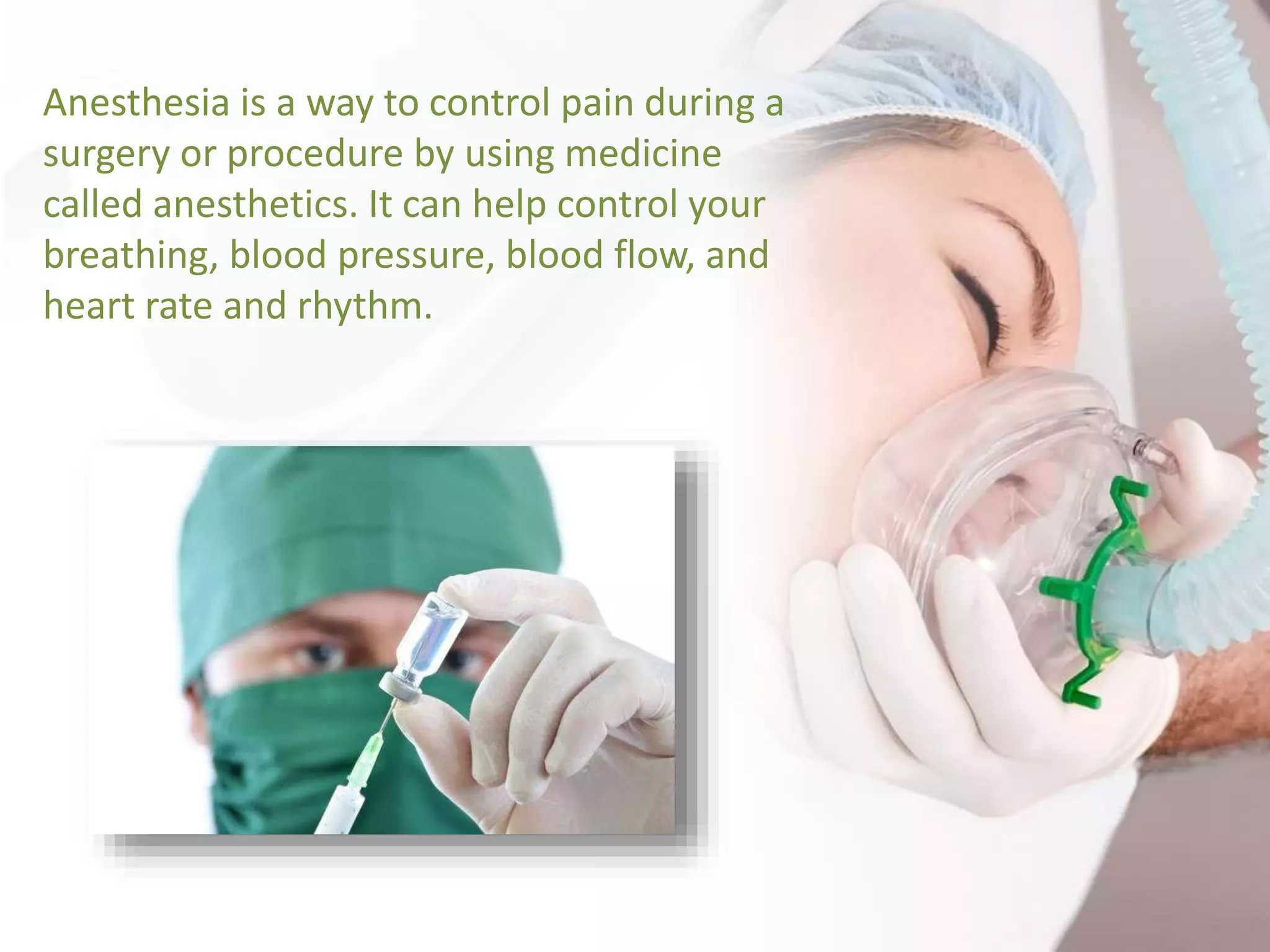 Anesthesia is a way to control pain during a surgery or procedure by using medicine called anesthetics. It can help control your breathing, blood pressure, blood flow, and heart rate and rhythm.